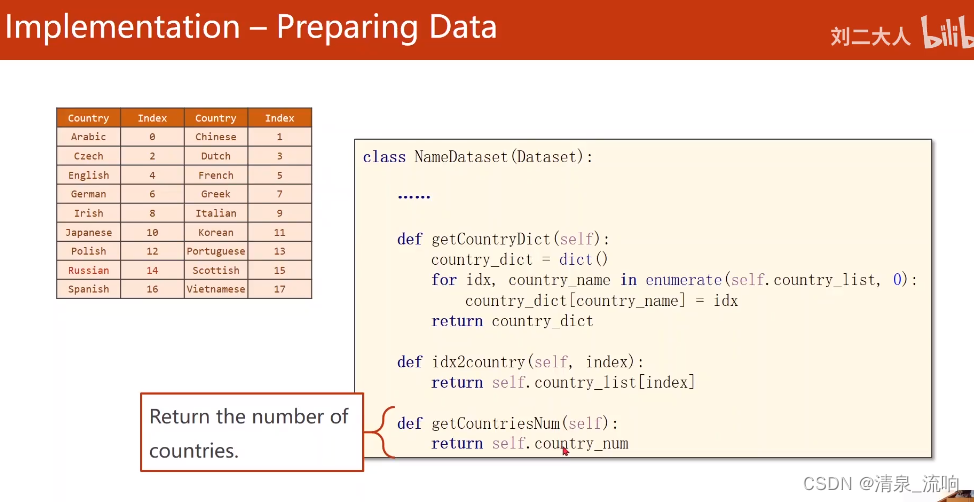 Implementation – Preparing Data

刘二大人 bilib

| Country | Index | Country | Index |
|---|---|---|---|
| Arabic | 0 | Chinese | 1 |
| Czech | 2 | Dutch | 3 |
| English | 4 | French | 5 |
| German | 6 | Greek | 7 |
| Irish | 8 | Italian | 9 |
| Japanese | 10 | Korean | 11 |
| Polish | 12 | Portuguese | 13 |
| Russian | 14 | Scottish | 15 |
| Spanish | 16 | Vietnamese | 17 |

class NameDataset(Dataset):

    ......

    def getCountryDict(self):
        country_dict = dict()
        for idx, country_name in enumerate(self.country_list, 0):
            country_dict[country_name] = idx
        return country_dict

    def idx2country(self, index):
        return self.country_list[index]

    def getCountriesNum(self):
        return self.country_num

Return the number of countries.

CSDN @清泉_流响